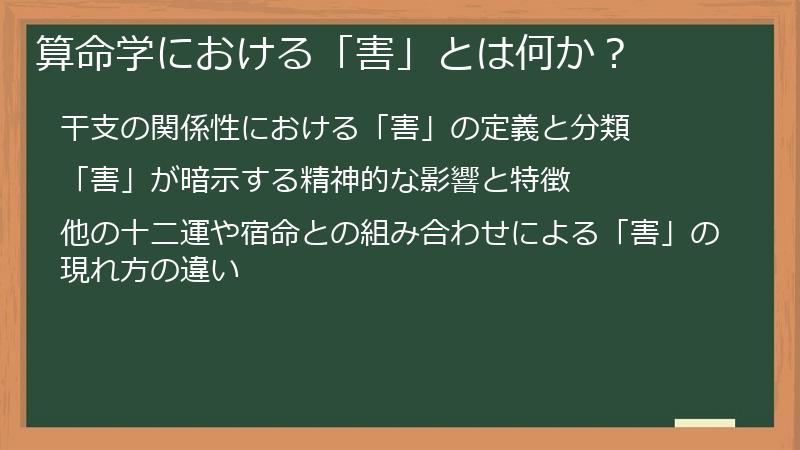 算命学における「害」とは何か？

干支の関係性における「害」の定義と分類

「害」が暗示する精神的な影響と特徴

他の十二運や宿命との組み合わせによる「害」の現れ方の違い